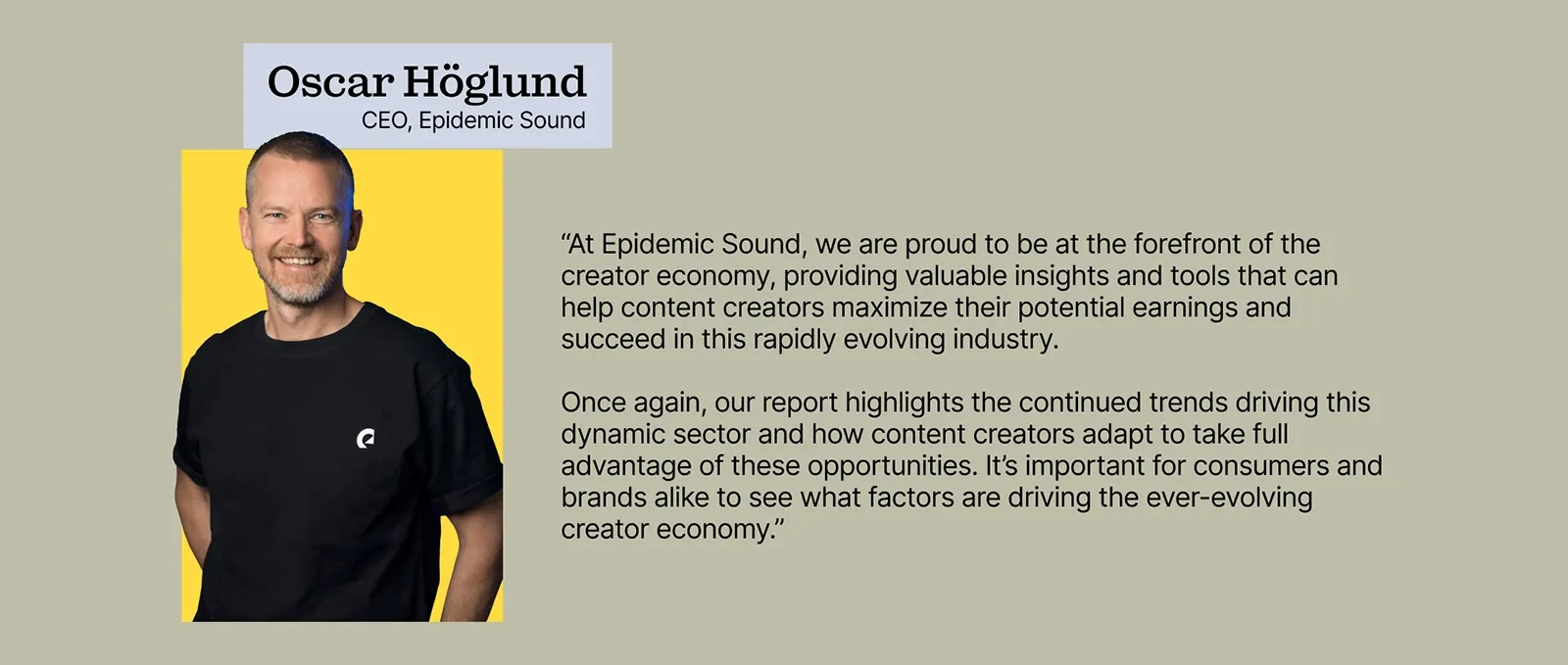 Oscar Höglund
CEO, Epidemic Sound

“At Epidemic Sound, we are proud to be at the forefront of the creator economy, providing valuable insights and tools that can help content creators maximize their potential earnings and succeed in this rapidly evolving industry.

Once again, our report highlights the continued trends driving this dynamic sector and how content creators adapt to take full advantage of these opportunities. It’s important for consumers and brands alike to see what factors are driving the ever-evolving creator economy.”